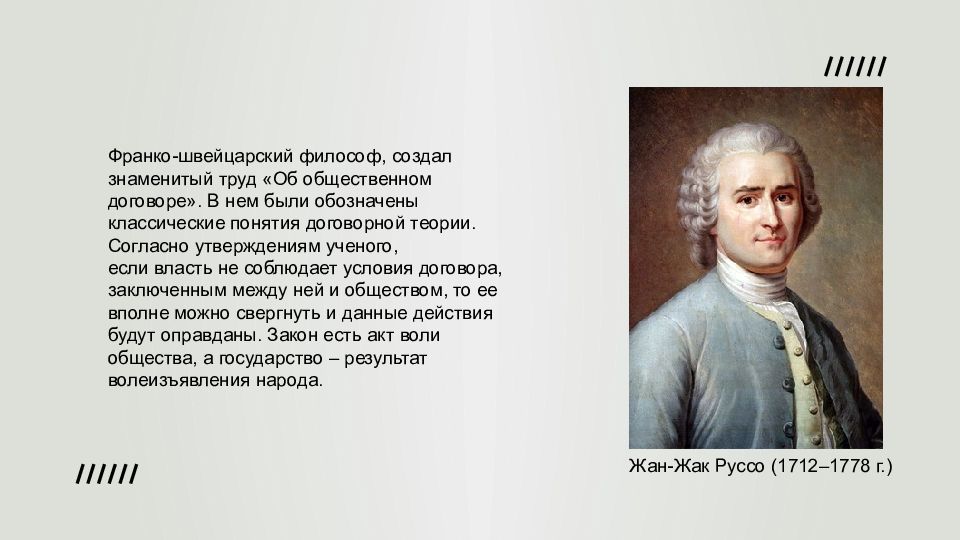 //////

Франко-швейцарский философ, создал знаменитый труд «Об общественном договоре». В нем были обозначены классические понятия договорной теории. Согласно утверждениям ученого, если власть не соблюдает условия договора, заключенным между ней и обществом, то ее вполне можно свергнуть и данные действия будут оправданы. Закон есть акт воли общества, а государство – результат волеизъявления народа.

//////

Жан-Жак Руссо (1712–1778 г.)